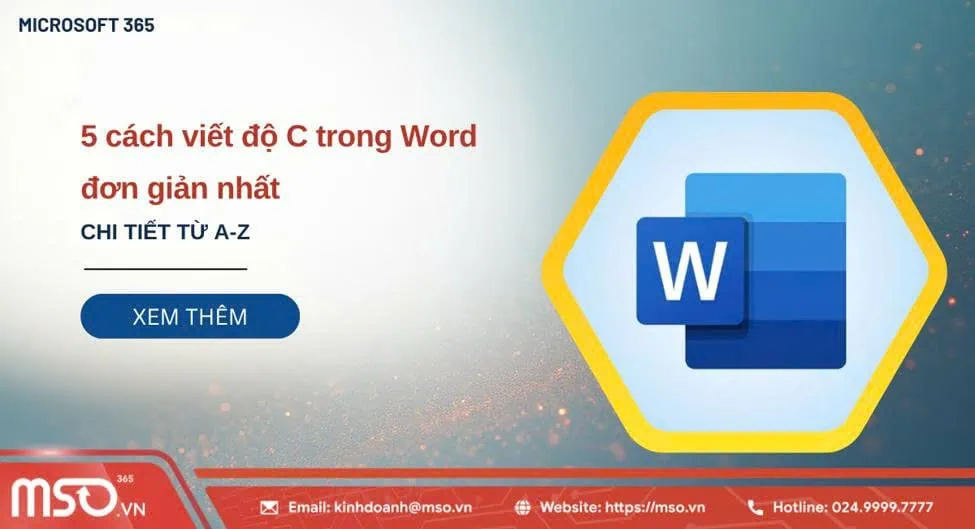 MICROSOFT 365

5 cách viết độ C trong Word đơn giản nhất

CHI TIẾT TỪ A-Z

XEM THÊM

W

MSO 365 .VN

Email: kinhdoanh@mso.vn

Website: https://mso.vn

Hotline: 024.9999.7777